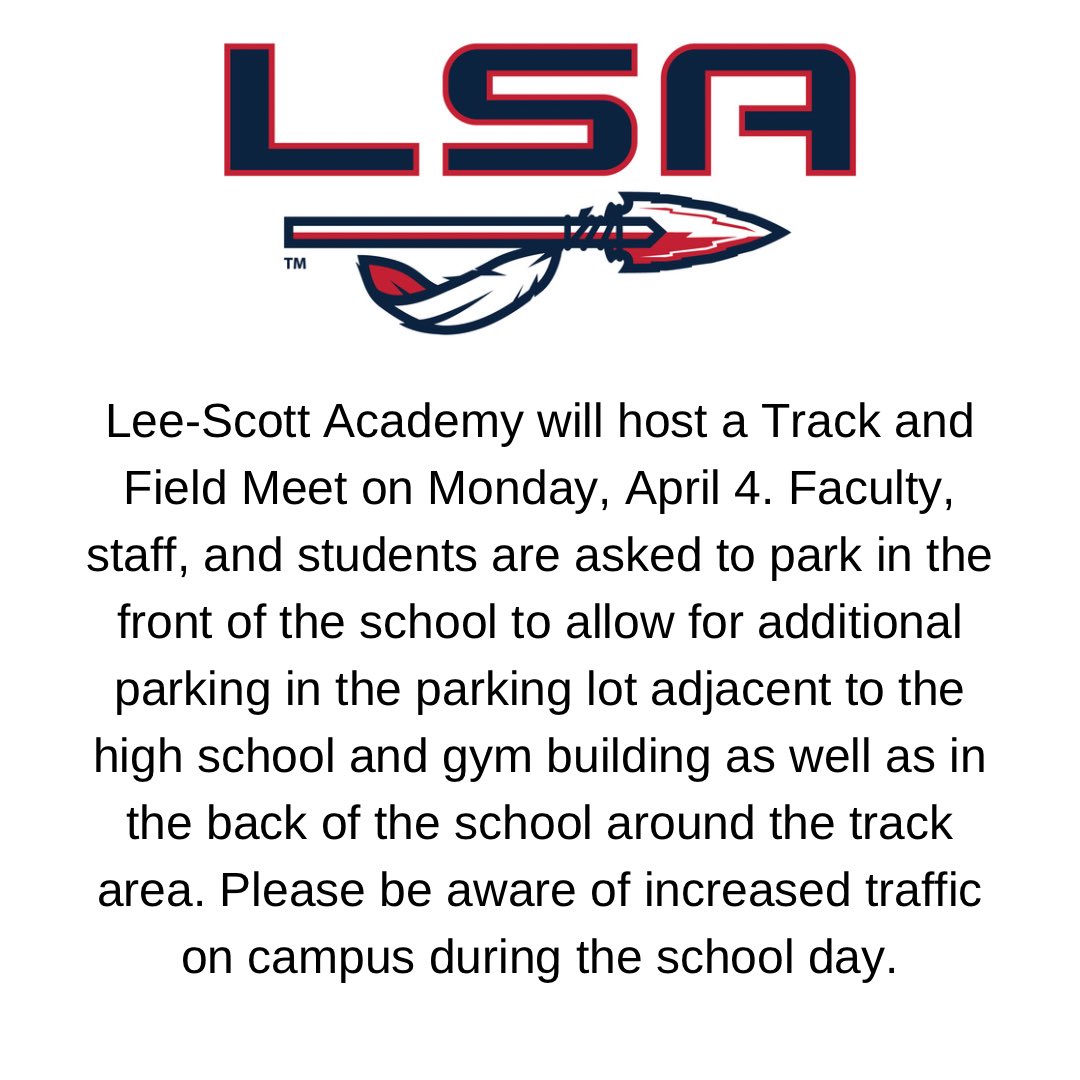 LSA

TM

Lee-Scott Academy will host a Track and Field Meet on Monday, April 4. Faculty, staff, and students are asked to park in the front of the school to allow for additional parking in the parking lot adjacent to the high school and gym building as well as in the back of the school around the track area. Please be aware of increased traffic on campus during the school day.